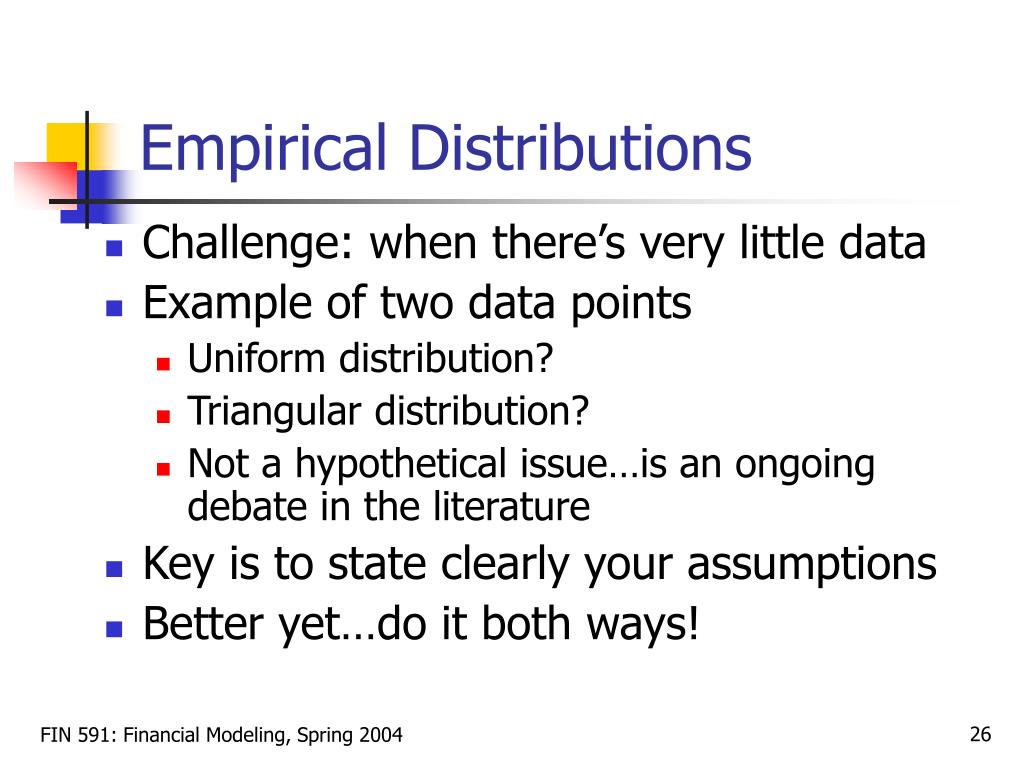 Empirical Distributions

- Challenge: when there’s very little data
- Example of two data points
  - Uniform distribution?
  - Triangular distribution?
  - Not a hypothetical issue…is an ongoing debate in the literature
- Key is to state clearly your assumptions
- Better yet…do it both ways!

FIN 591: Financial Modeling, Spring 2004

26